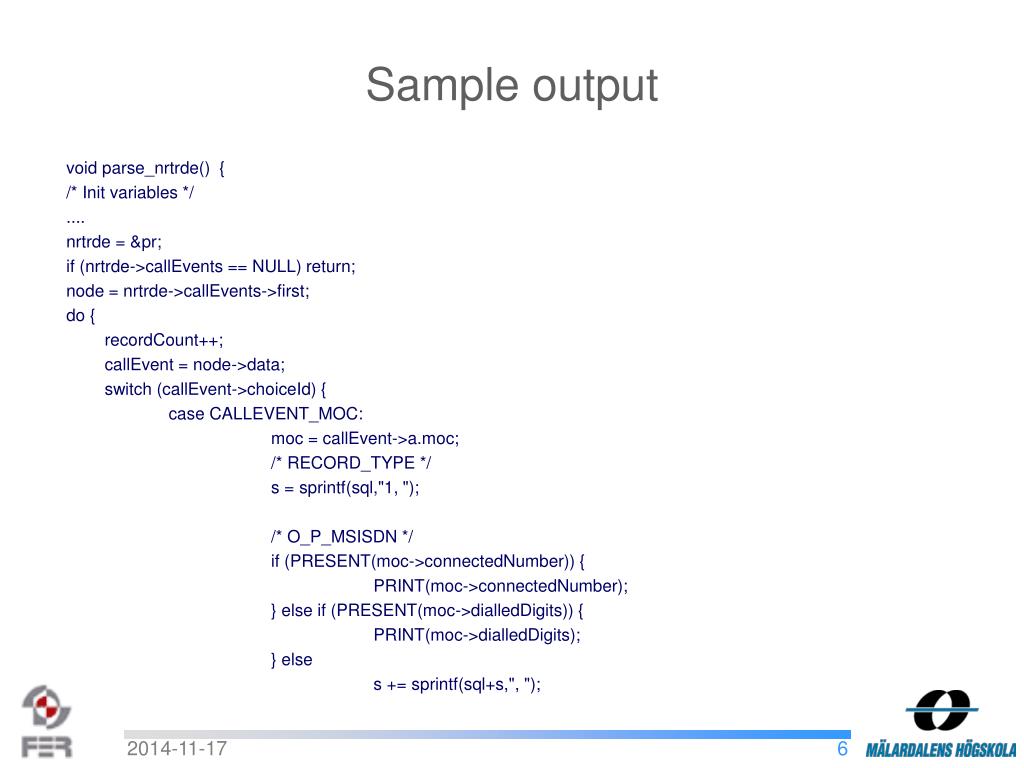 Sample output

void parse_nrtrde() {
/* Init variables */
....
nrtrde = &pr;
if (nrtrde->callEvents == NULL) return;
node = nrtrde->callEvents->first;
do {
recordCount++;
callEvent = node->data;
switch (callEvent->choiceId) {
case CALLEVENT_MOC:
moc = callEvent->a.moc;
/* RECORD_TYPE */
s = sprintf(sql,"1, ");

/* O_P_MSISDN */
if (PRESENT(moc->connectedNumber)) {
PRINT(moc->connectedNumber);
} else if (PRESENT(moc->dialledDigits)) {
PRINT(moc->dialledDigits);
} else
s += sprintf(sql+s,", ");

FER
2014-11-17
6
MÄLARDALENS HÖGSKOLA